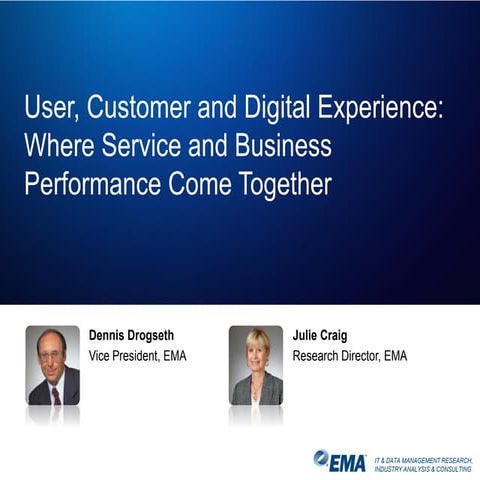 User, Customer and Digital Experience: Where Service and Business Performance Come Together

Dennis Drogseth
Vice President, EMA

Julie Craig
Research Director, EMA

EMA
IT & DATA MANAGEMENT RESEARCH, INDUSTRY ANALYSIS & CONSULTING